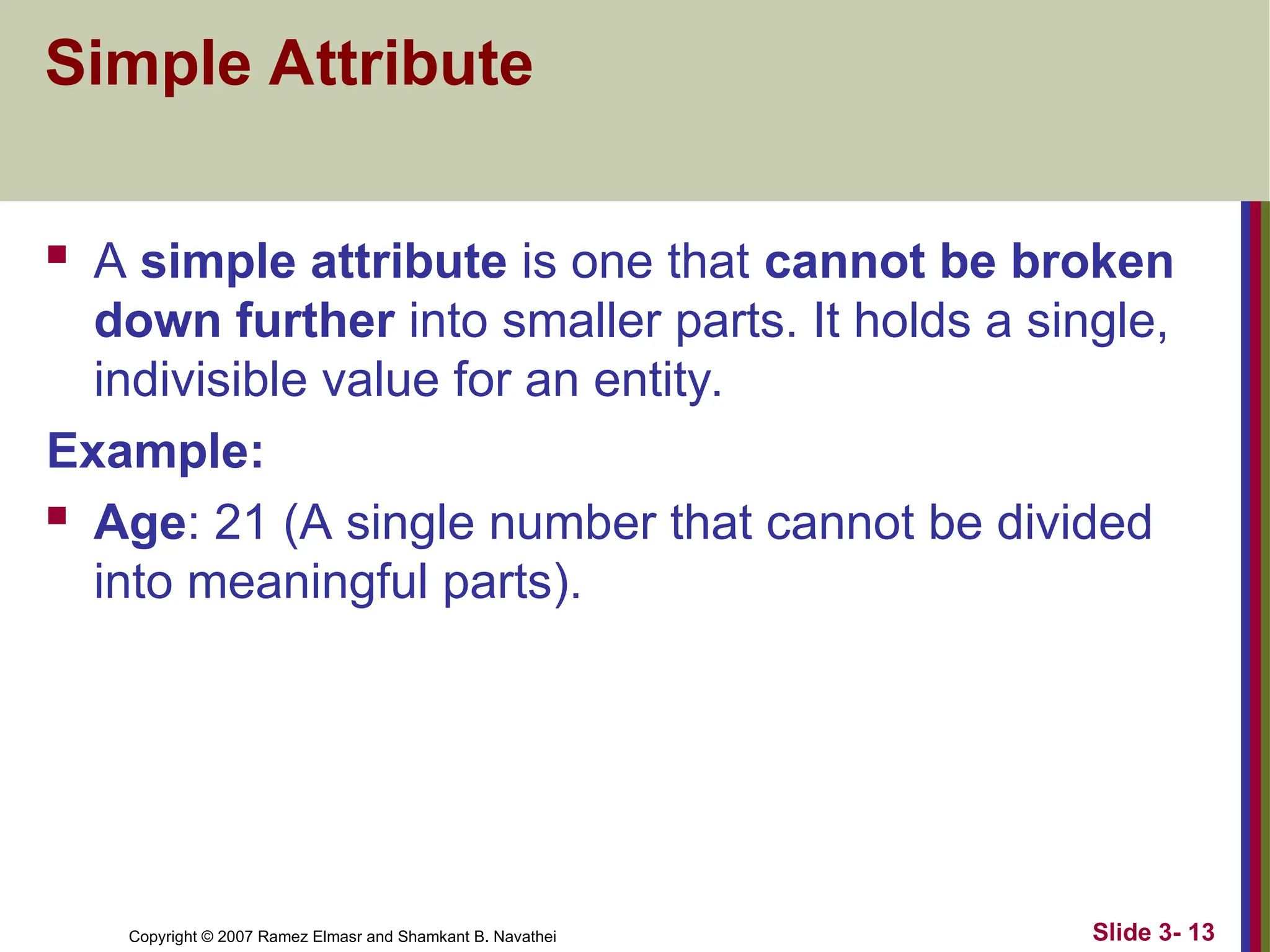 Simple Attribute

▪ A simple attribute is one that cannot be broken down further into smaller parts. It holds a single, indivisible value for an entity.

Example:

▪ Age: 21 (A single number that cannot be divided into meaningful parts).

Copyright © 2007 Ramez Elmasr and Shamkant B. Navathei

Slide 3- 13